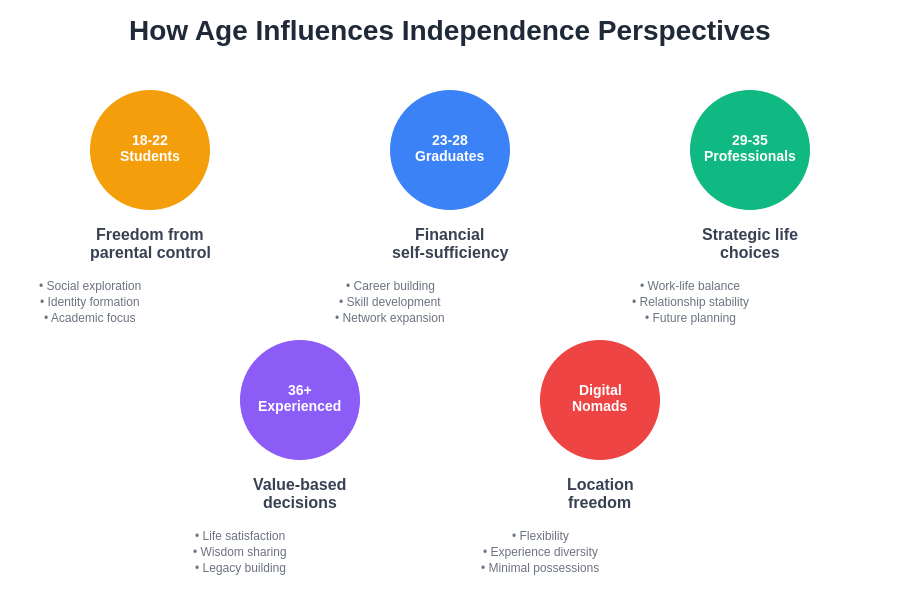 How Age Influences Independence Perspectives

18-22
Students

Freedom from parental control

• Social exploration
• Identity formation
• Academic focus

23-28
Graduates

Financial self-sufficiency

• Career building
• Skill development
• Network expansion

29-35
Professionals

Strategic life choices

• Work-life balance
• Relationship stability
• Future planning

36+
Experienced

Value-based decisions

• Life satisfaction
• Wisdom sharing
• Legacy building

Digital
Nomads

Location freedom

• Flexibility
• Experience diversity
• Minimal possessions